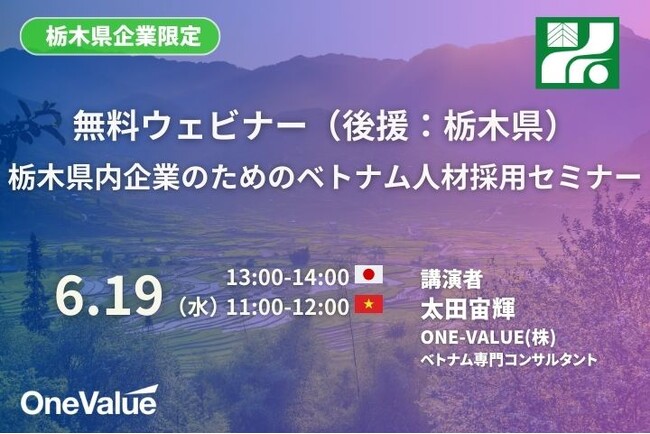 栃木県企業限定

無料ウェビナー（後援：栃木県）
栃木県内企業のためのベトナム人材採用セミナー

6.19（水）
13:00-14:00
11:00-12:00

講演者
太田宙輝
ONE-VALUE(株)
ベトナム専門コンサルタント

OneValue